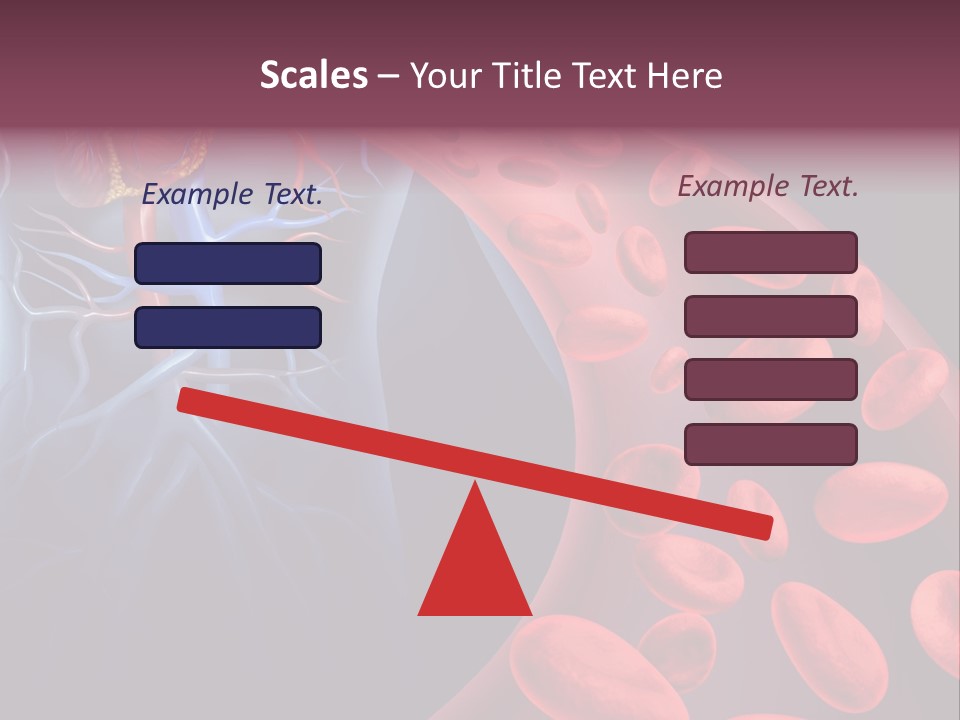 Scales – Your Title Text Here

Example Text.

Example Text.